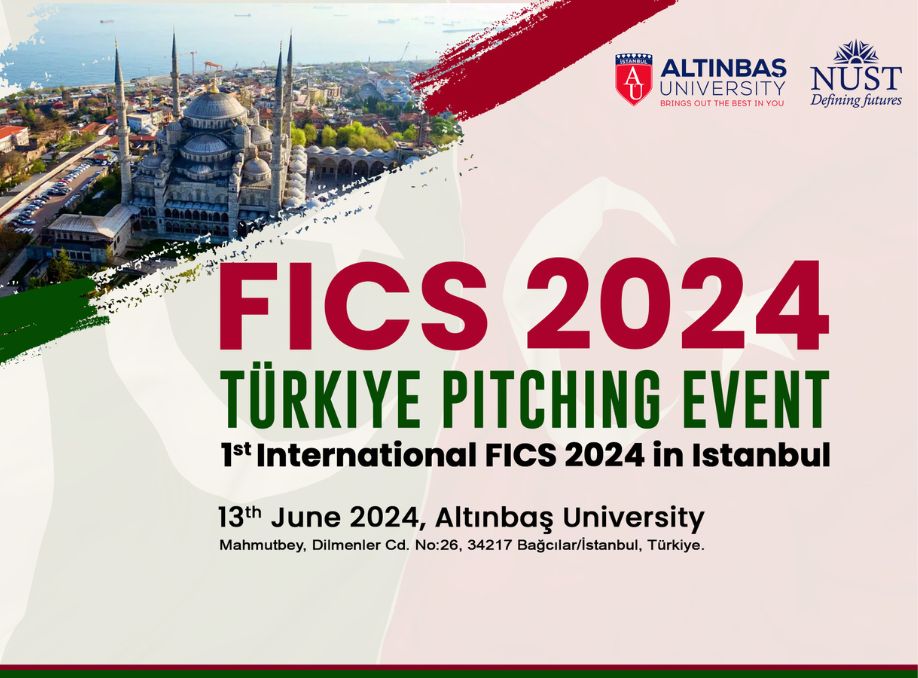 ISTANBUL AU ALTINBAS UNIVERSITY BRINGS OUT THE BEST IN YOU

NUST Defining futures

FICS 2024

TÜRKIYE PITCHING EVENT

1st International FICS 2024 in Istanbul

13th June 2024, Altınbaş University

Mahmutbey, Dilmenler Cd. No:26, 34217 Bağcılar/İstanbul, Türkiye.